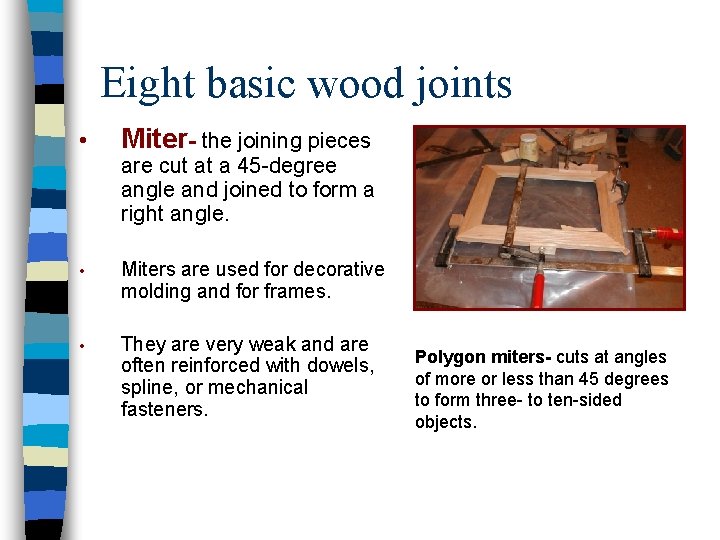 Eight basic wood joints

• Miter- the joining pieces are cut at a 45-degree angle and joined to form a right angle.

• Miters are used for decorative molding and for frames.

• They are very weak and are often reinforced with dowels, spline, or mechanical fasteners.

Polygon miters- cuts at angles of more or less than 45 degrees to form three- to ten-sided objects.